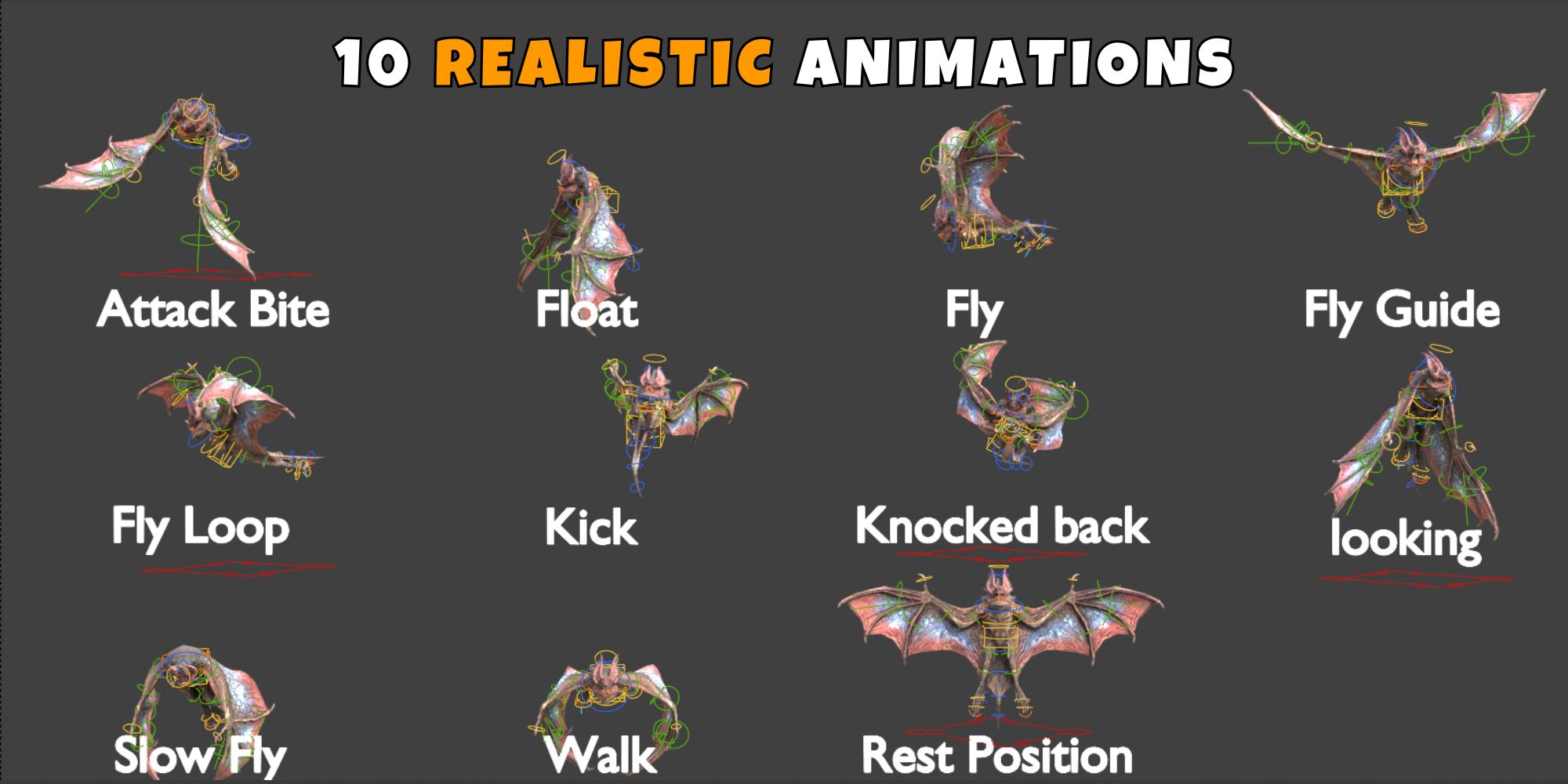 10 REALISTIC ANIMATIONS

Attack Bite

Float

Fly

Fly Guide

Fly Loop

Kick

Knocked back

looking

Slow Fly

Walk

Rest Position